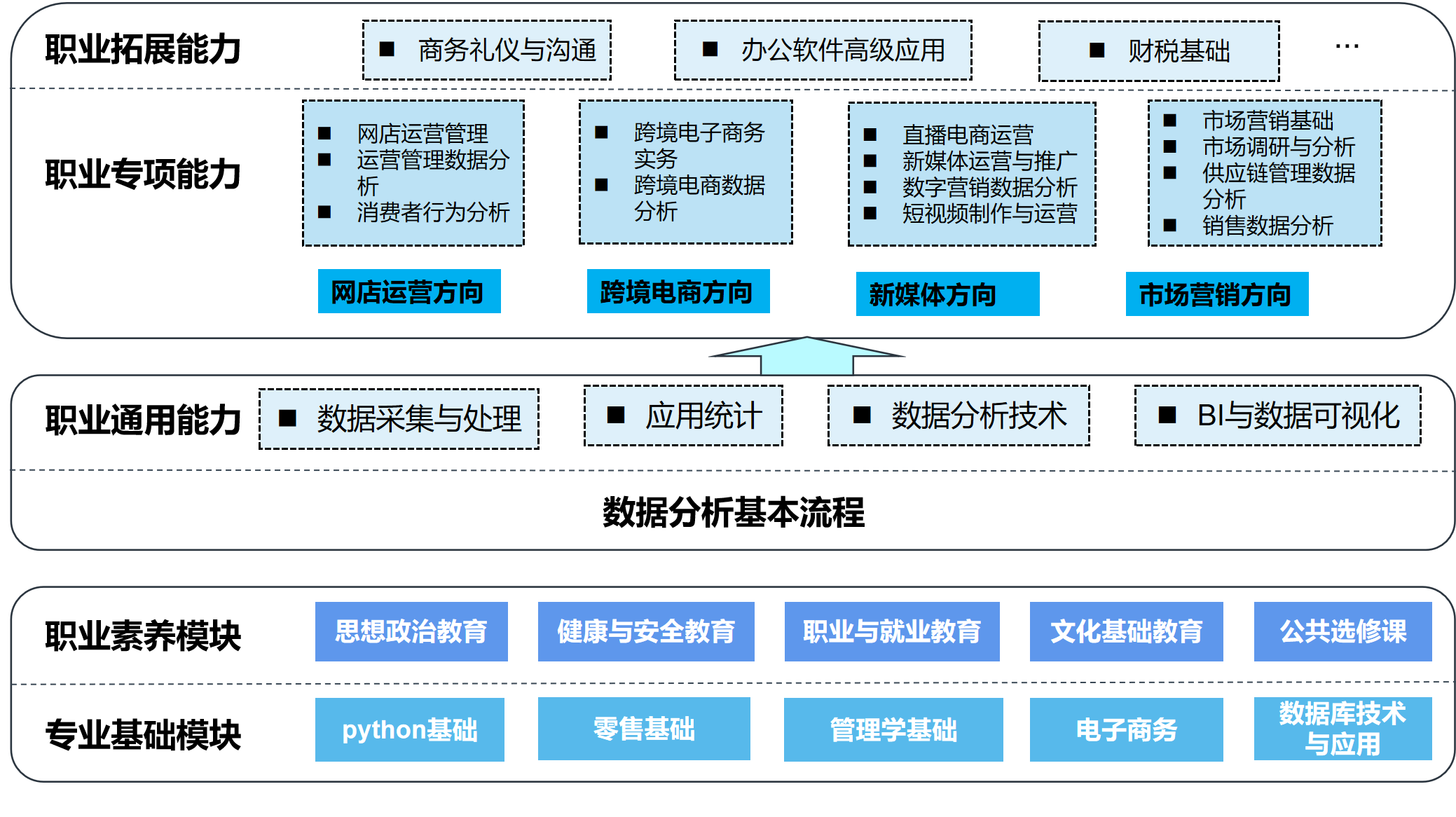 职业拓展能力

■ 商务礼仪与沟通

■ 办公软件高级应用

■ 财税基础

…

职业专项能力

■ 网店运营管理
■ 运营管理数据分析
■ 消费者行为分析

■ 跨境电子商务实务
■ 跨境电商数据分析

■ 直播电商运营
■ 新媒体运营与推广
■ 数字营销数据分析
■ 短视频制作与运营

■ 市场营销基础
■ 市场调研与分析
■ 供应链管理数据分析
■ 销售数据分析

网店运营方向

跨境电商方向

新媒体方向

市场营销方向

职业通用能力

■ 数据采集与处理

■ 应用统计

■ 数据分析技术

■ BI与数据可视化

数据分析基本流程

职业素养模块

思想政治教育

健康与安全教育

职业与就业教育

文化基础教育

公共选修课

专业基础模块

python基础

零售基础

管理学基础

电子商务

数据库技术与应用